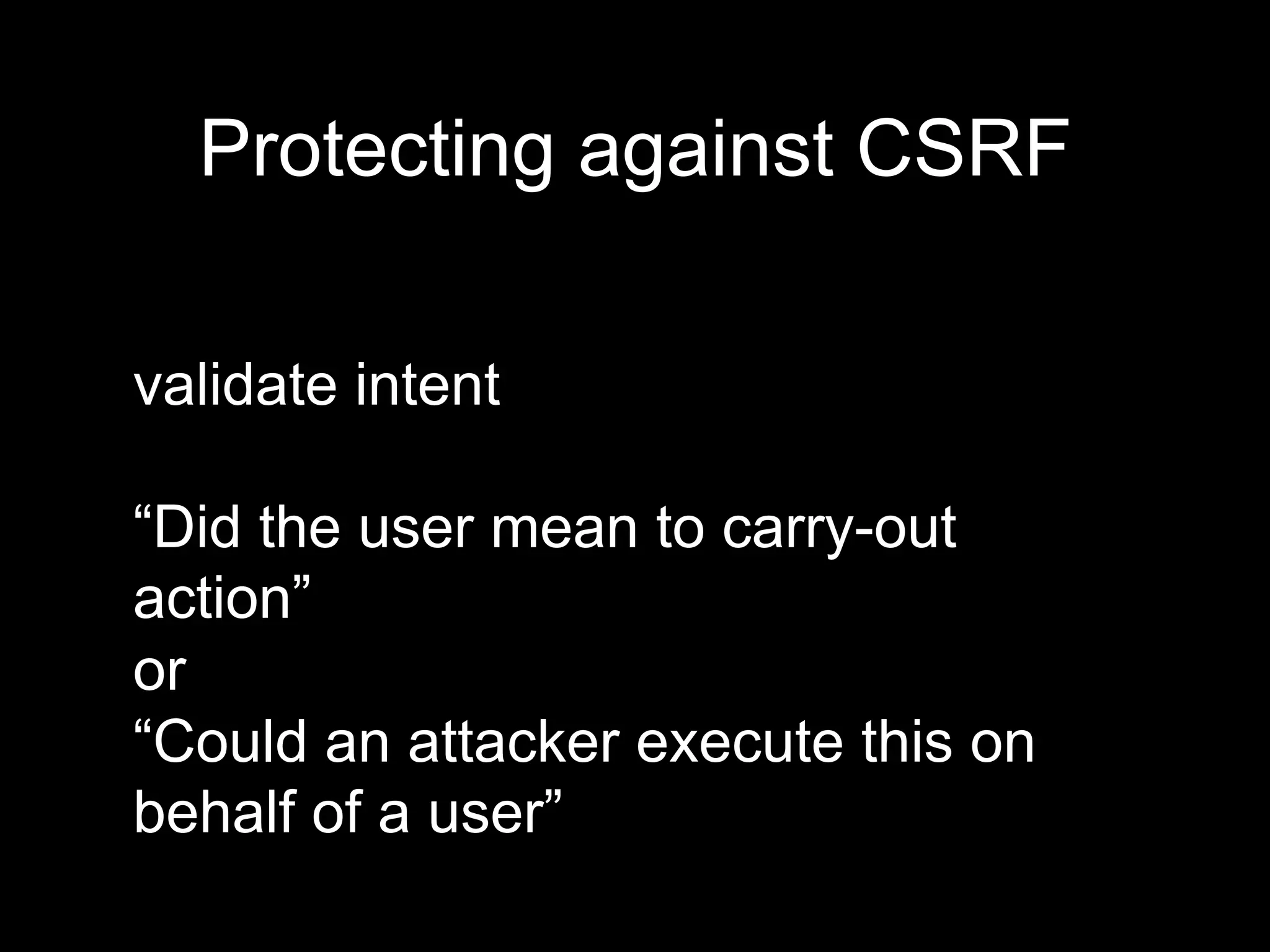 Protecting against CSRF

validate intent

“Did the user mean to carry-out action”
or
“Could an attacker execute this on behalf of a user”